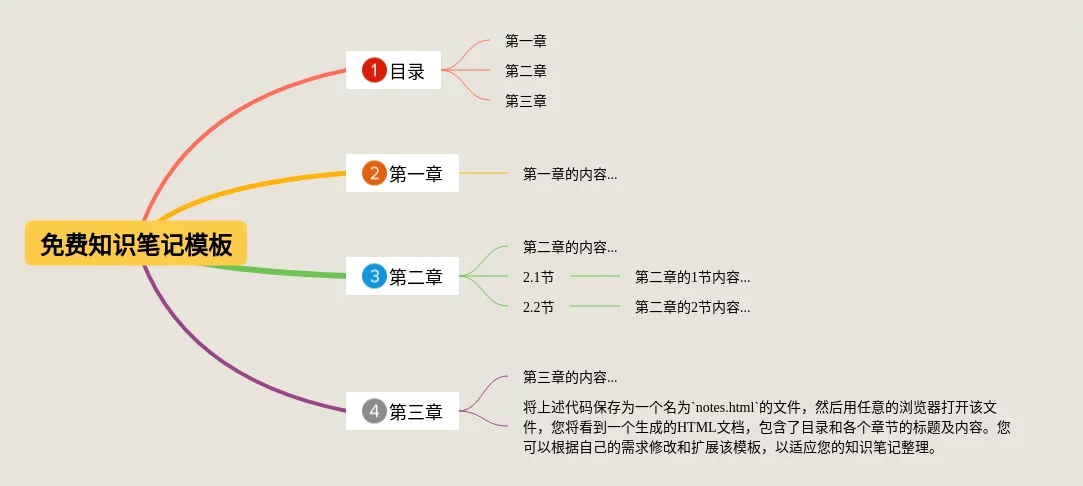 免费知识笔记模板

1 目录
第一章
第二章
第三章

2 第一章
第一章的内容...

3 第二章
第二章的内容...
2.1节
第二章的1节内容...
2.2节
第二章的2节内容...

4 第三章
第三章的内容...
将上述代码保存为一个名为`notes.html`的文件，然后用任意的浏览器打开该文件，您将看到一个生成的HTML文档，包含了目录和各个章节的标题及内容。您可以根据自己的需求修改和扩展该模板，以适应您的知识笔记整理。